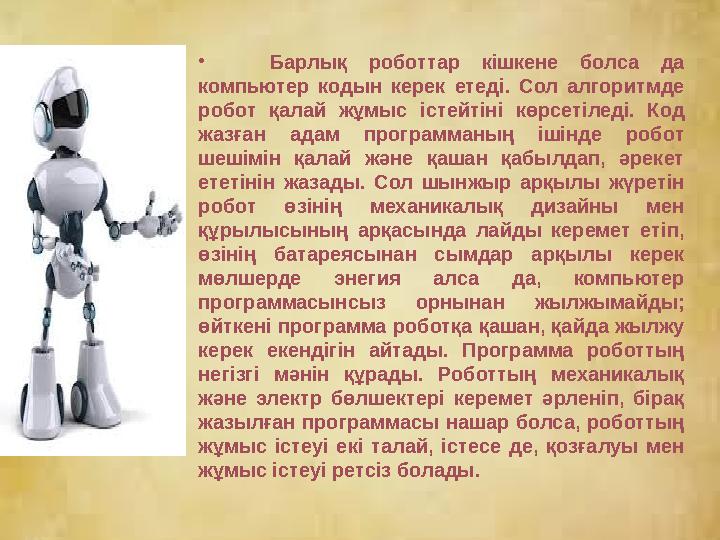 • Барлық роботтар кішкене болса да компьютер кодын керек етеді. Сол алгоритмде робот қалай жұмыс істейтіні көрсетіледі. Код жазған адам программаның ішінде робот шешімін қалай және қашан қабылдап, әрекет ететінін жазады. Сол шынжыр арқылы жүретін робот өзінің механикалық дизайны мен құрылысының арқасында лайды керемет етіп, өзінің батареясынан сымдар арқылы керек мөлшерде энегия алса да, компьютер программасынсыз орнынан жылжымайды; өйткені программа роботқа қашан, қайда жылжу керек екендігін айтады. Программа роботтың негізгі мәнін құрады. Роботтың механикалық және электр бөлшектері керемет әрленіп, бірақ жазылған программасы нашар болса, роботтың жұмыс істеуі екі талай, істесе де, қозғалуы мен жұмыс істеуі ретсіз болады.